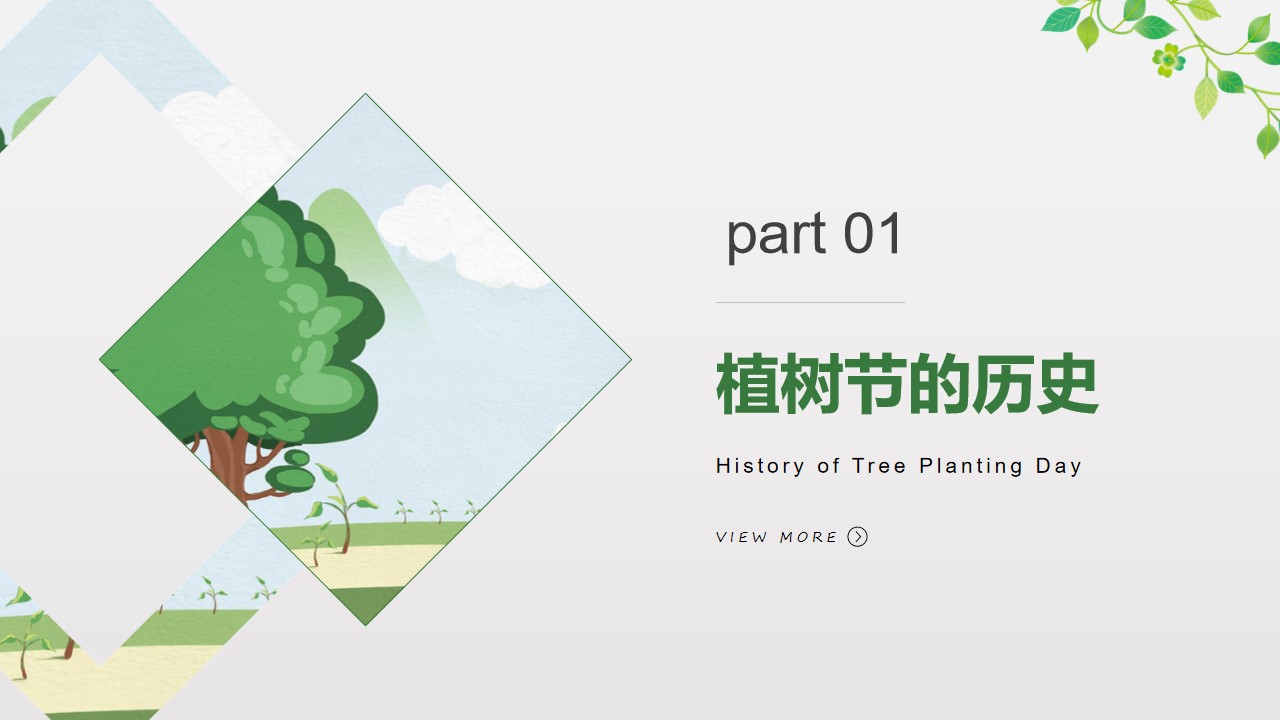 part 01

植树节的历史

History of Tree Planting Day

VIEW MORE